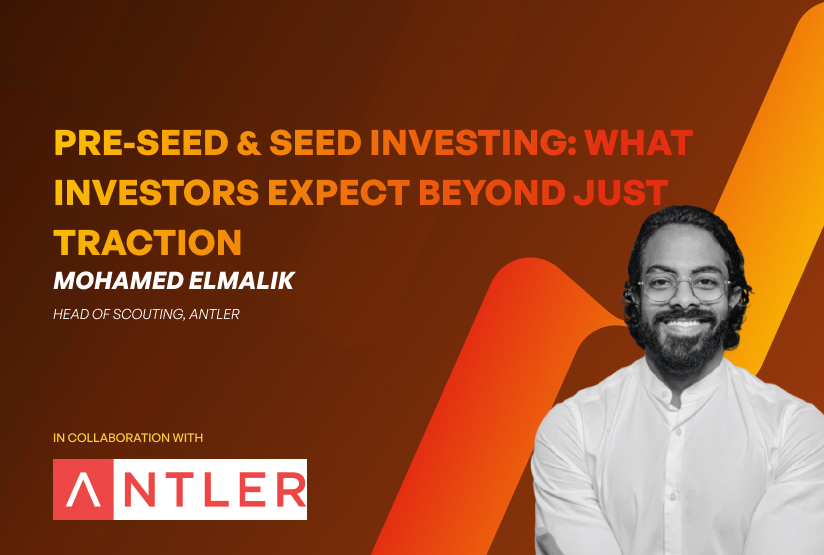 PRE-SEED & SEED INVESTING: WHAT INVESTORS EXPECT BEYOND JUST TRACTION

MOHAMED ELMALIK

HEAD OF SCOUTING, ANTLER

IN COLLABORATION WITH

ANTLER